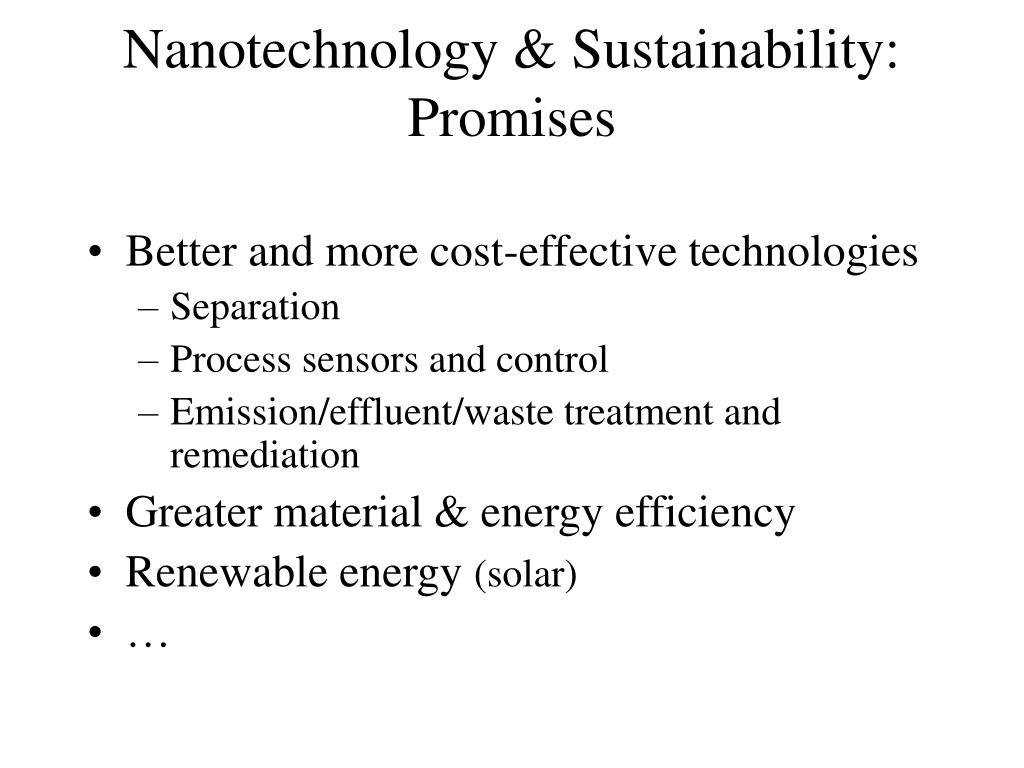 Nanotechnology & Sustainability: Promises

• Better and more cost-effective technologies
– Separation
– Process sensors and control
– Emission/effluent/waste treatment and remediation
• Greater material & energy efficiency
• Renewable energy (solar)
• …